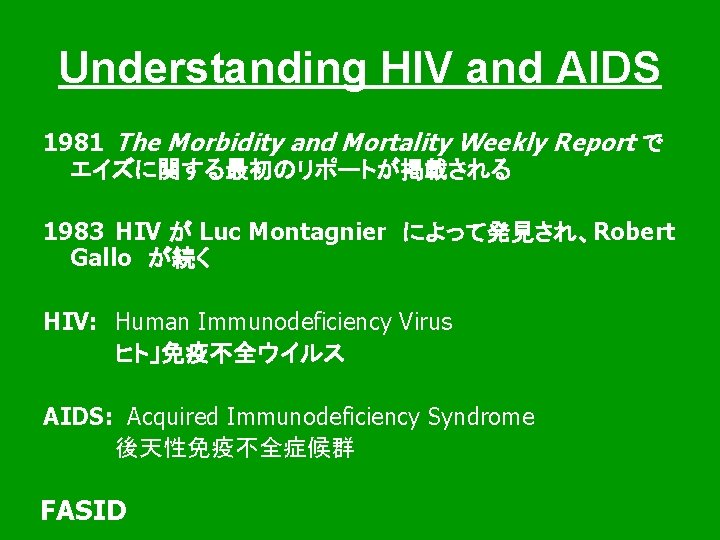 Understanding HIV and AIDS

1981 The Morbidity and Mortality Weekly Report で エイズに関する最初のリポートが掲載される

1983 HIV が Luc Montagnier によって発見され、Robert Gallo が続く

HIV: Human Immunodeficiency Virus
ヒト」免疫不全ウイルス

AIDS: Acquired Immunodeficiency Syndrome
後天性免疫不全症候群

FASID